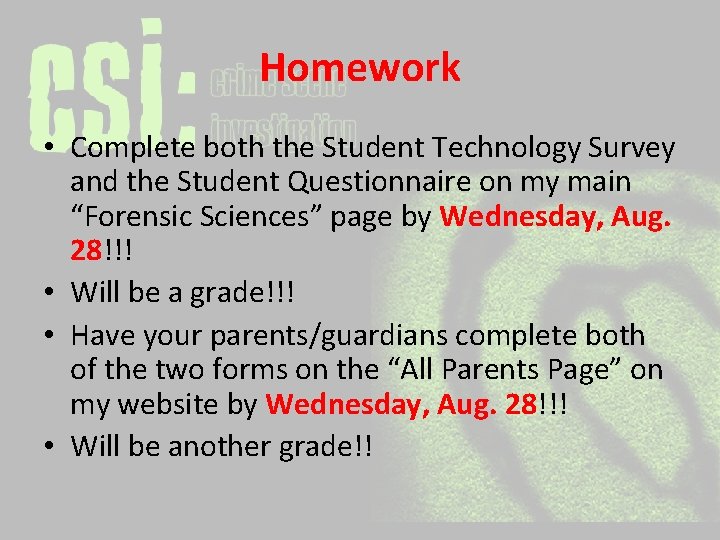 csi: crime scene investigation

Homework

• Complete both the Student Technology Survey and the Student Questionnaire on my main “Forensic Sciences” page by Wednesday, Aug. 28!!!
• Will be a grade!!!
• Have your parents/guardians complete both of the two forms on the “All Parents Page” on my website by Wednesday, Aug. 28!!!
• Will be another grade!!